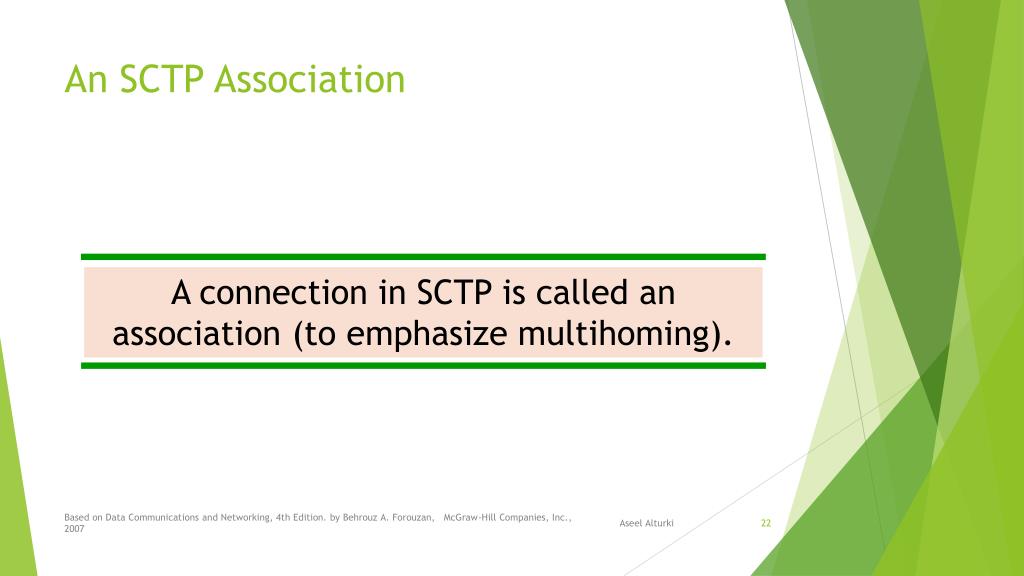 An SCTP Association

A connection in SCTP is called an association (to emphasize multihoming).

Based on Data Communications and Networking, 4th Edition. by Behrouz A. Forouzan, McGraw-Hill Companies, Inc., 2007

Aseel Alturki

22